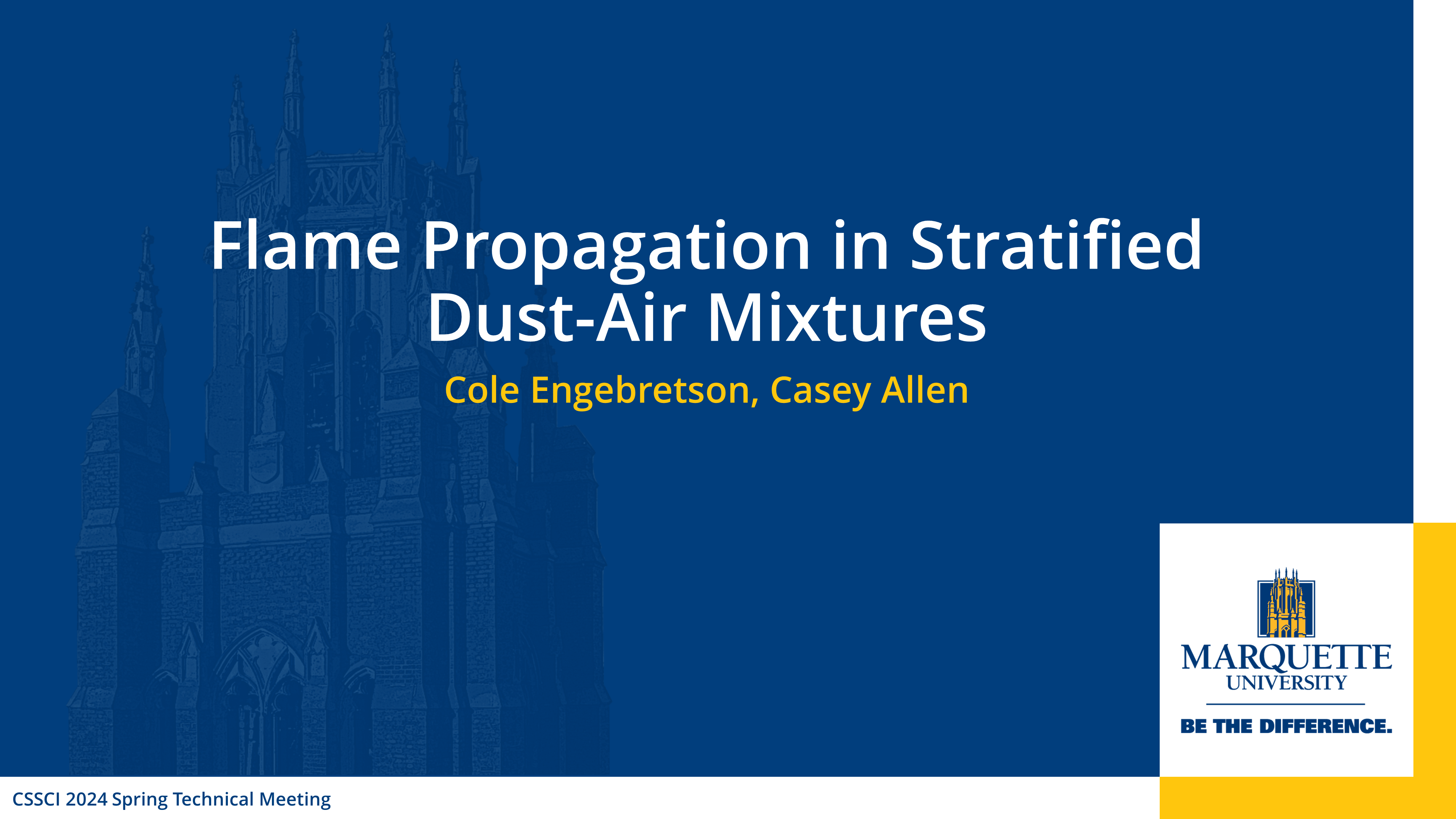 Flame Propagation in Stratified Dust-Air Mixtures

Cole Engebretson, Casey Allen

MARQUETTE UNIVERSITY

BE THE DIFFERENCE.

CSSCI 2024 Spring Technical Meeting